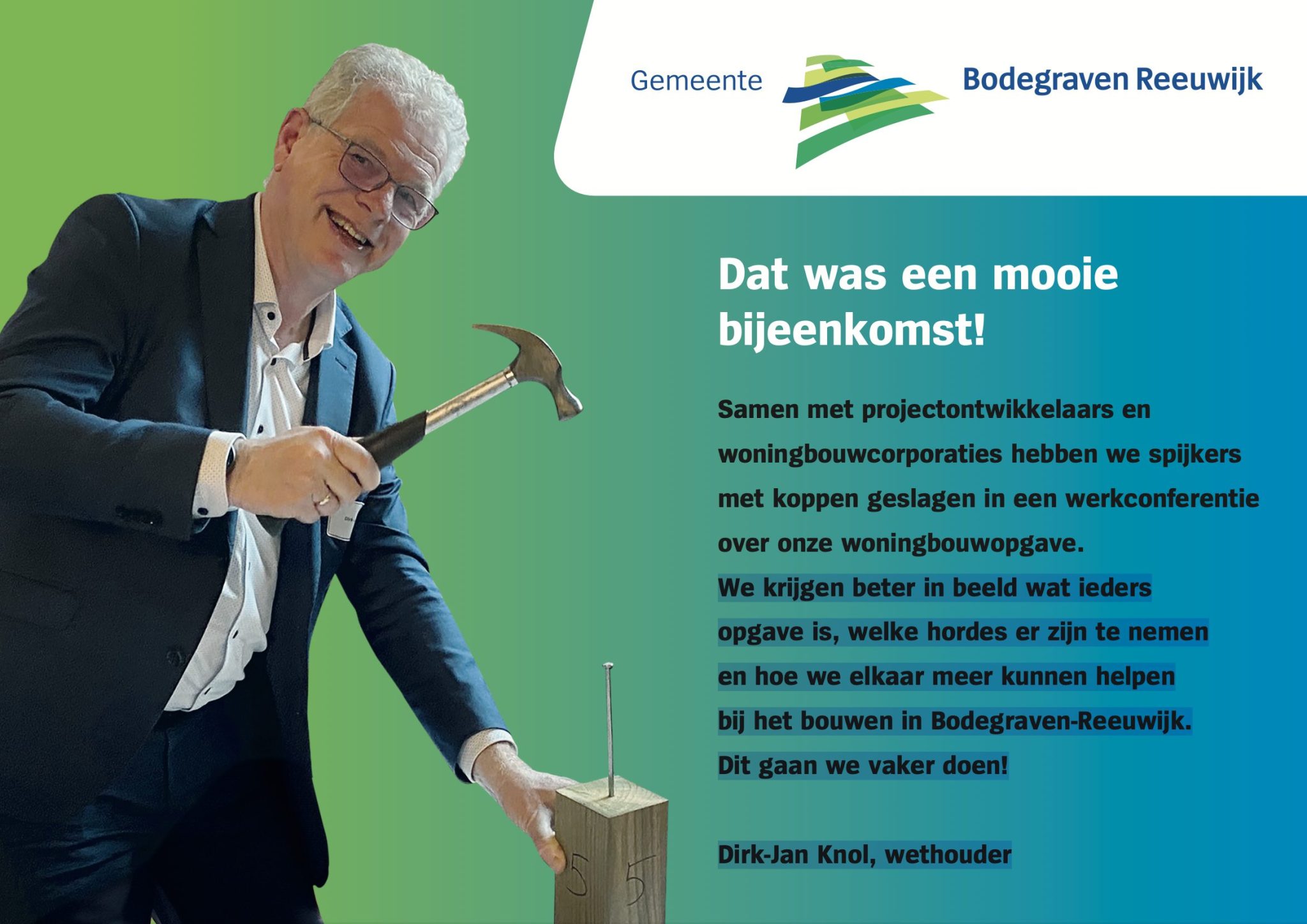 Gemeente Bodegraven Reeuwijk

Dat was een mooie bijeenkomst!

Samen met projectontwikkelaars en woningbouwcorporaties hebben we spijkers met koppen geslagen in een werkconferentie over onze woningbouwopgave.
We krijgen beter in beeld wat ieders opgave is, welke hordes er zijn te nemen en hoe we elkaar meer kunnen helpen bij het bouwen in Bodegraven-Reeuwijk. Dit gaan we vaker doen!

Dirk-Jan Knol, wethouder

5 5